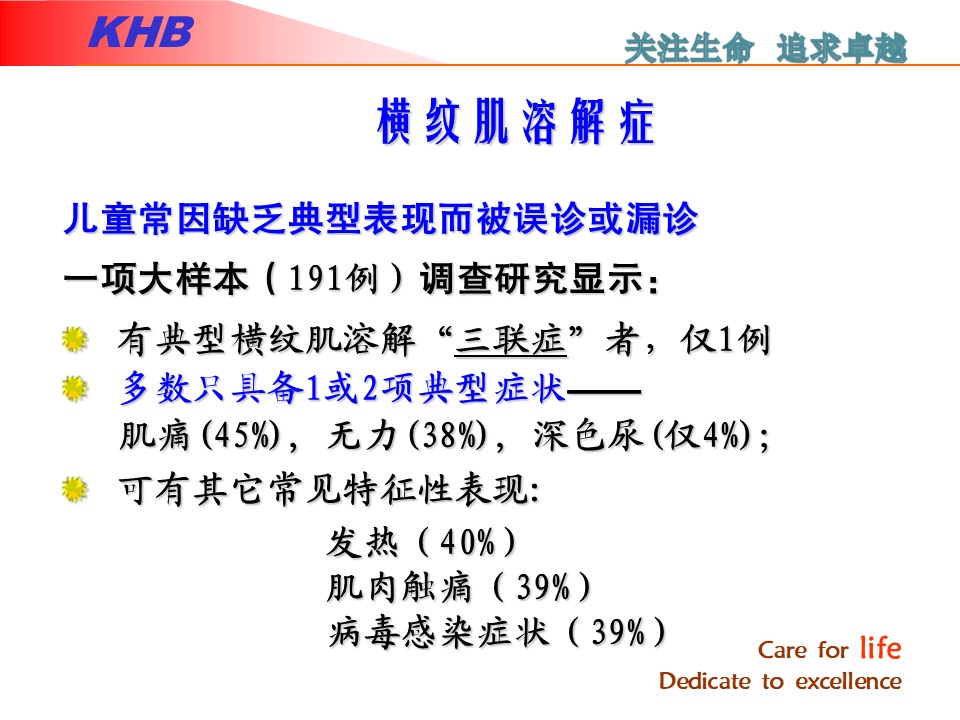 KHB

关注生命 追求卓越

横纹肌溶解症

儿童常因缺乏典型表现而被误诊或漏诊

一项大样本（191例）调查研究显示：

有典型横纹肌溶解“三联症”者，仅1例

多数只具备1或2项典型症状——
肌痛(45%)，无力(38%)，深色尿(仅4%)；

可有其它常见特征性表现:

发热（40%）
肌肉触痛（39%）
病毒感染症状（39%）

Care for life
Dedicate to excellence